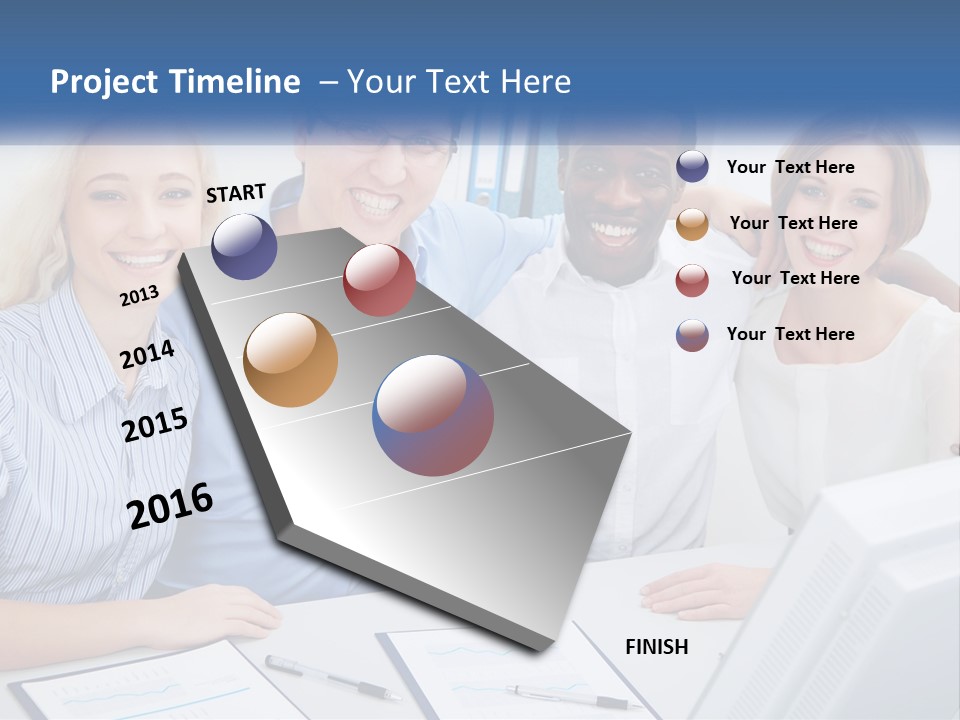 Project Timeline – Your Text Here

START

2013

2014

2015

2016

FINISH

Your Text Here

Your Text Here

Your Text Here

Your Text Here